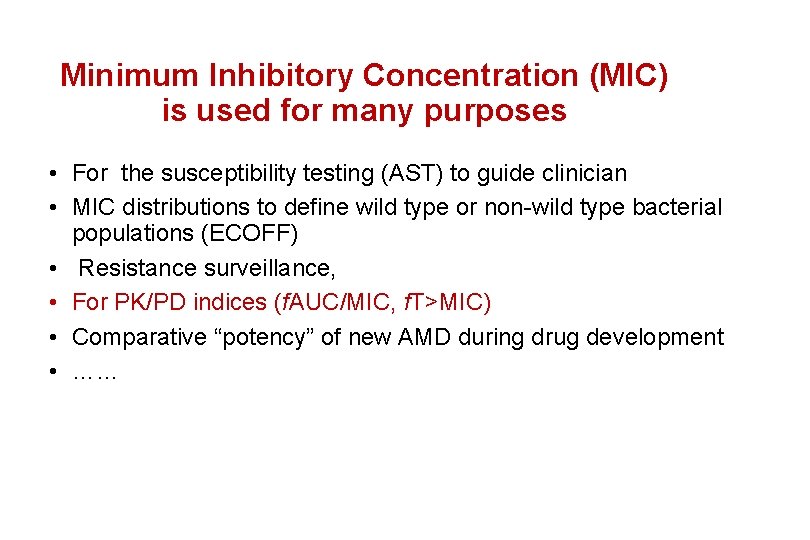 Minimum Inhibitory Concentration (MIC)
is used for many purposes

• For the susceptibility testing (AST) to guide clinician
• MIC distributions to define wild type or non-wild type bacterial populations (ECOFF)
• Resistance surveillance,
• For PK/PD indices (fAUC/MIC, fT>MIC)
• Comparative "potency" of new AMD during drug development
• ……